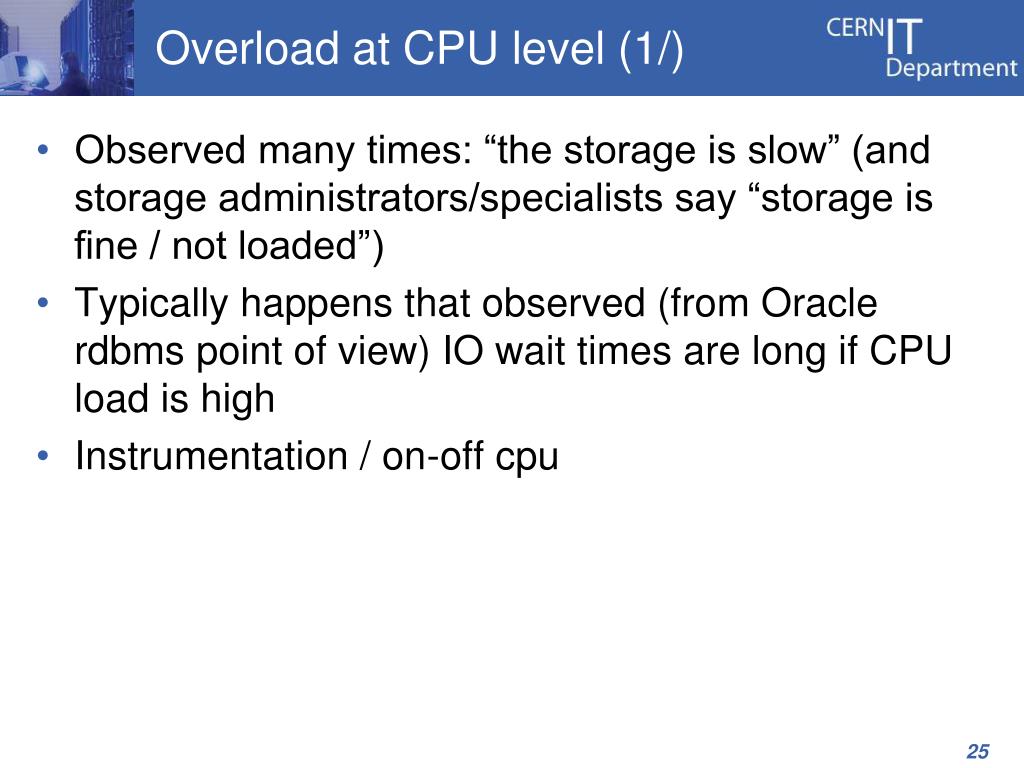 Overload at CPU level (1/)

CERN IT Department

• Observed many times: “the storage is slow” (and storage administrators/specialists say “storage is fine / not loaded”)
• Typically happens that observed (from Oracle rdbms point of view) IO wait times are long if CPU load is high
• Instrumentation / on-off cpu

25